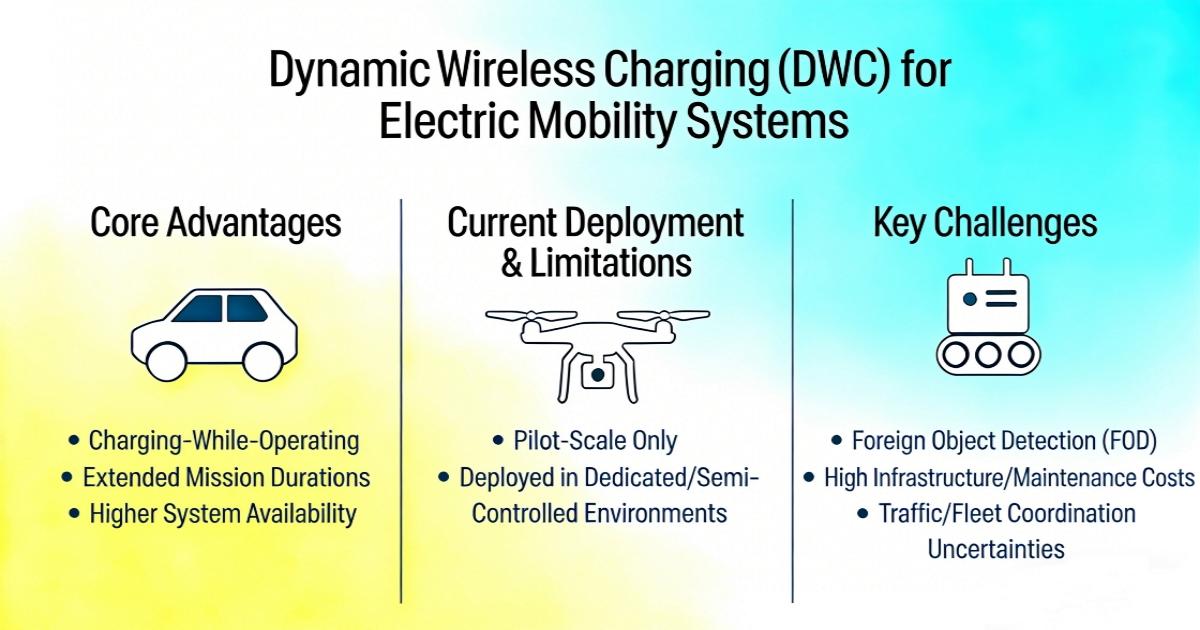 Dynamic Wireless Charging (DWC) for Electric Mobility Systems

Core Advantages

• Charging-While-Operating
• Extended Mission Durations
• Higher System Availability

Current Deployment & Limitations

• Pilot-Scale Only
• Deployed in Dedicated/Semi-Controlled Environments

Key Challenges

• Foreign Object Detection (FOD)
• High Infrastructure/Maintenance Costs
• Traffic/Fleet Coordination Uncertainties